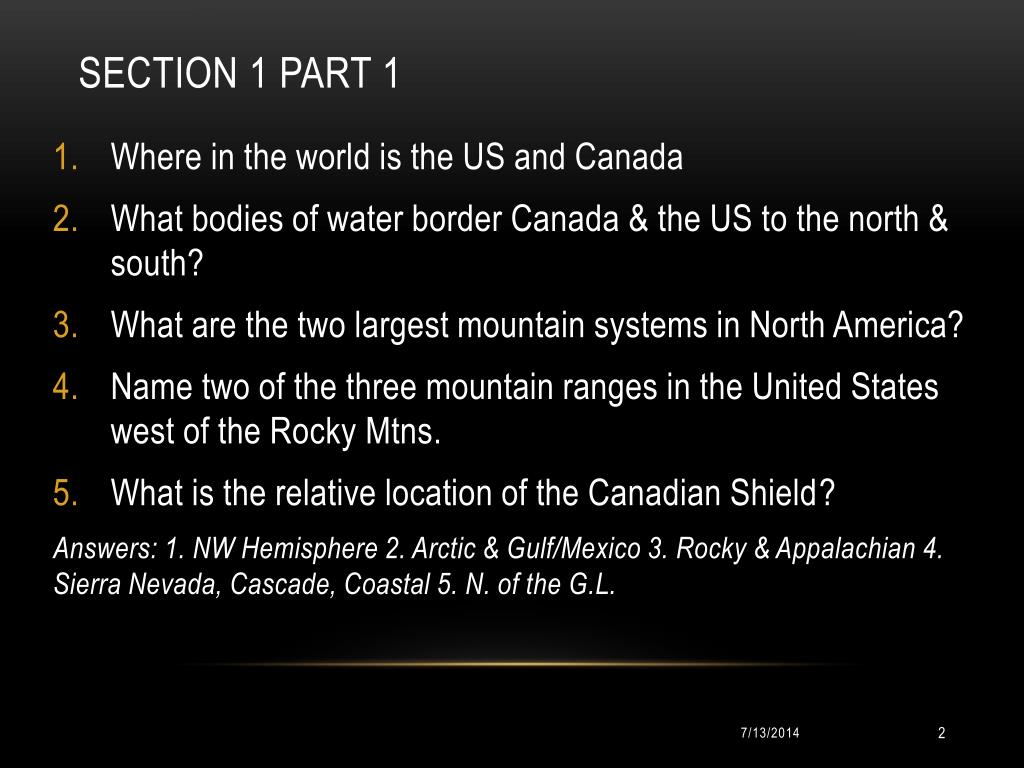 SECTION 1 PART 1

1. Where in the world is the US and Canada
2. What bodies of water border Canada & the US to the north & south?
3. What are the two largest mountain systems in North America?
4. Name two of the three mountain ranges in the United States west of the Rocky Mtns.
5. What is the relative location of the Canadian Shield?

Answers: 1. NW Hemisphere 2. Arctic & Gulf/Mexico 3. Rocky & Appalachian 4. Sierra Nevada, Cascade, Coastal 5. N. of the G.L.

7/13/2014

2